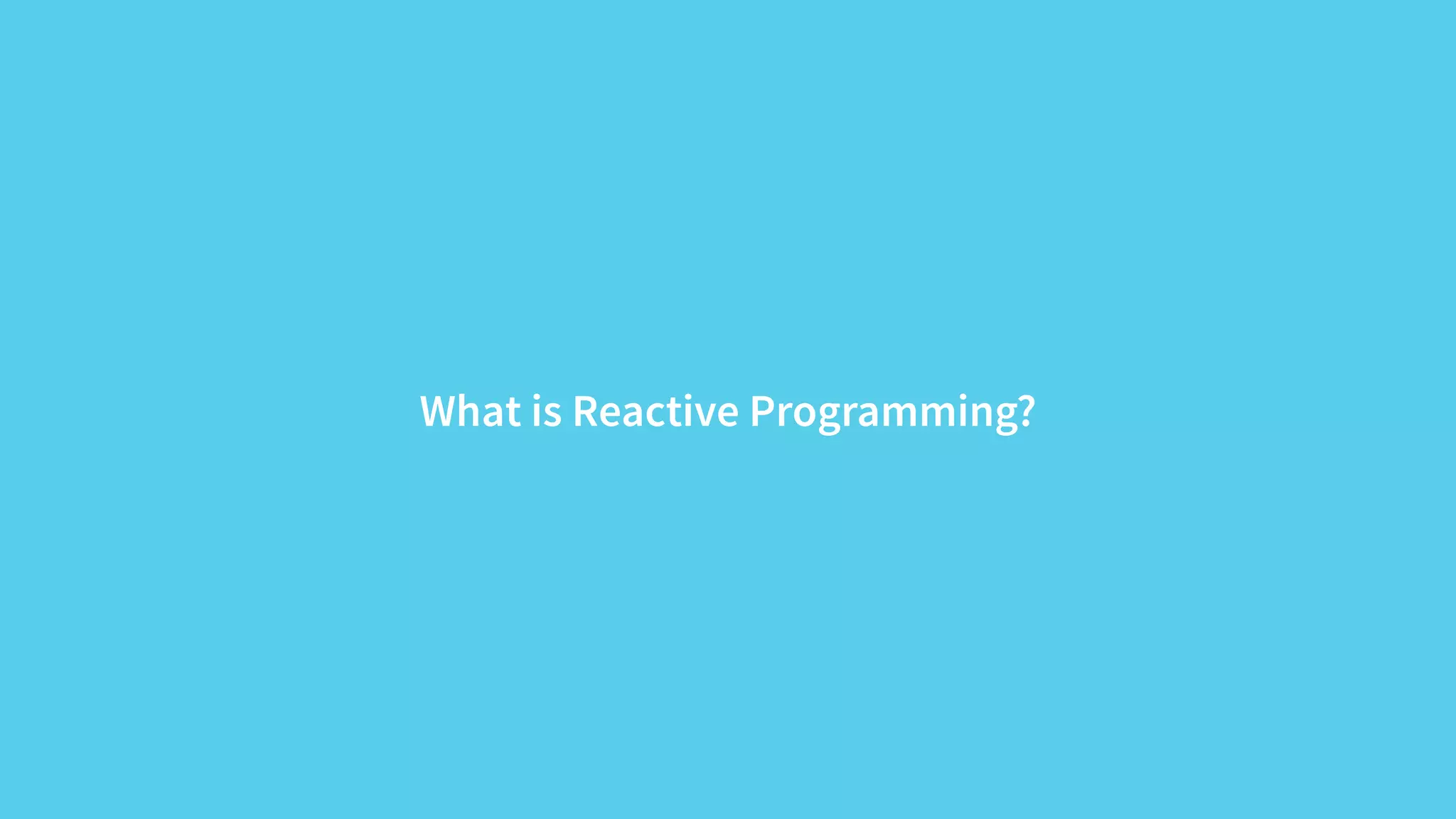 What is Reactive Programming?